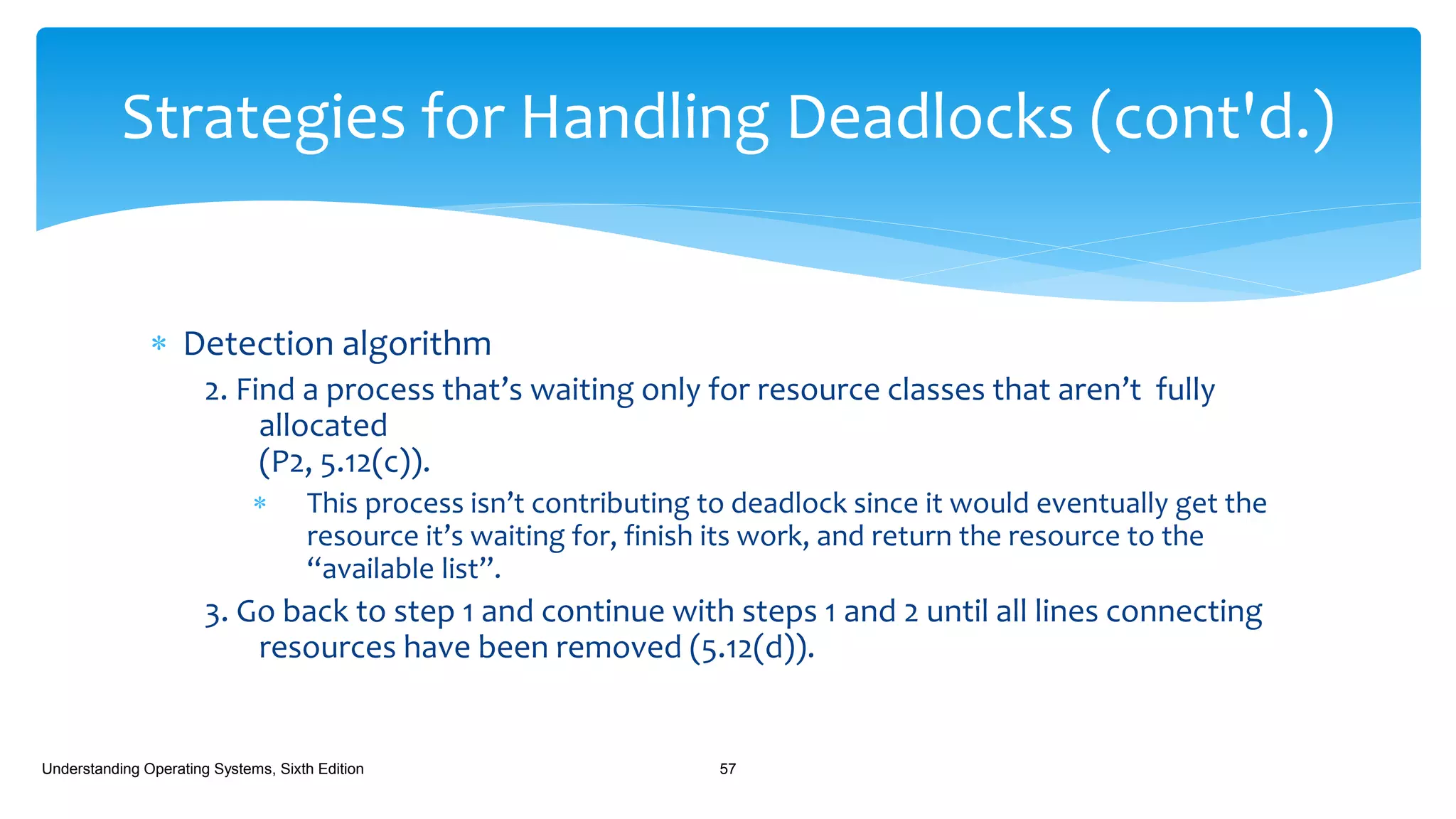 Strategies for Handling Deadlocks (cont'd.)

* Detection algorithm

2. Find a process that’s waiting only for resource classes that aren’t fully allocated (P2, 5.12(c)).

* This process isn’t contributing to deadlock since it would eventually get the resource it’s waiting for, finish its work, and return the resource to the “available list”.

3. Go back to step 1 and continue with steps 1 and 2 until all lines connecting resources have been removed (5.12(d)).

Understanding Operating Systems, Sixth Edition

57